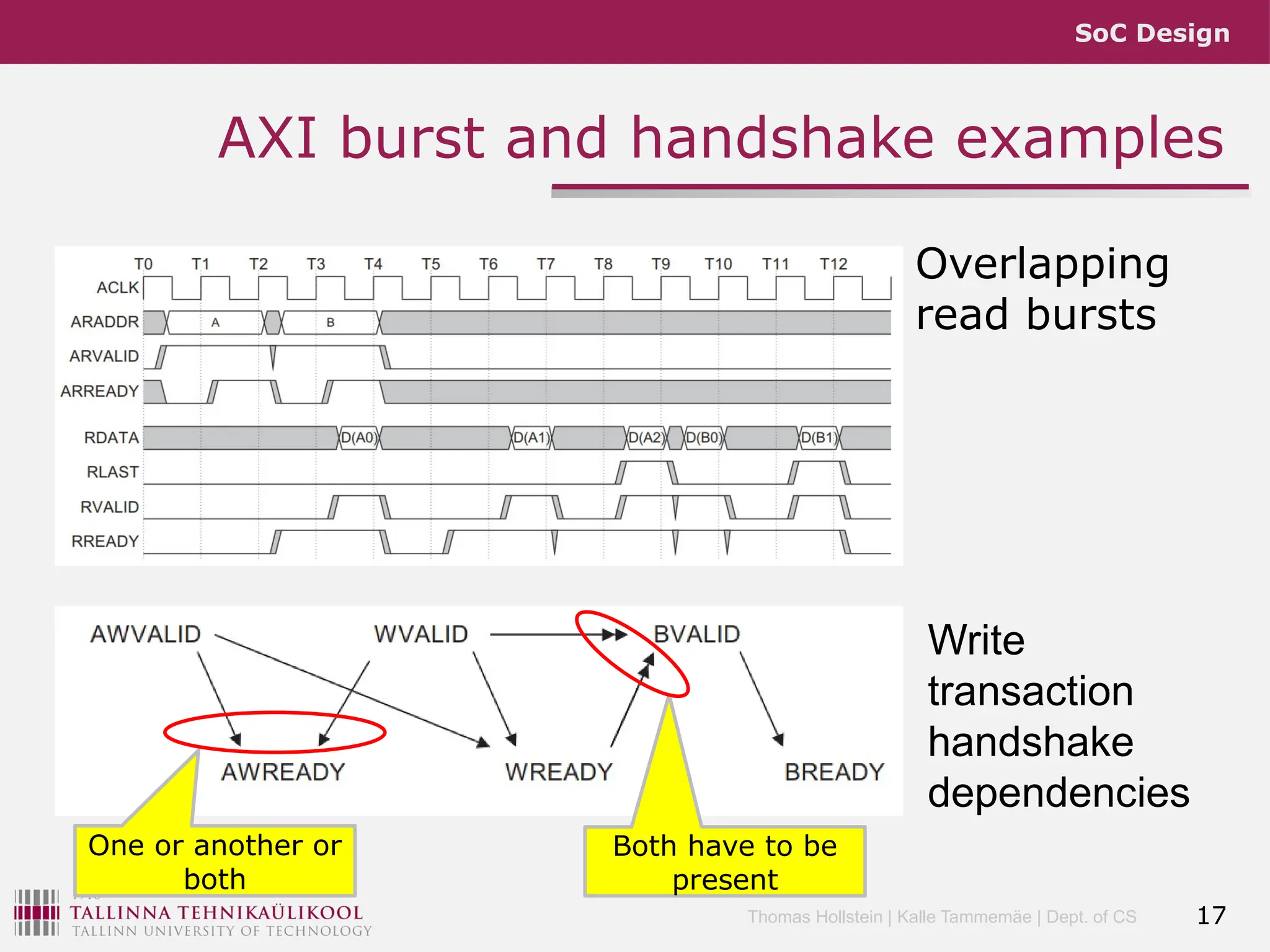 SoC Design

AXI burst and handshake examples

T0 T1 T2 T3 T4 T5 T6 T7 T8 T9 T10 T11 T12

ACLK
ARADDR A B
ARVALID
ARREADY
RDATA D(A0) D(A1) D(A2) D(B0) D(B1)
RLAST
RVALID
RREADY

Overlapping read bursts

AWVALID WVALID BVALID

AWREADY WREADY BREADY

Write transaction handshake dependencies

One or another or both

Both have to be present

TALLINNA TEHNIKAÜLIKOOL
TALLINN UNIVERSITY OF TECHNOLOGY

Thomas Hollstein | Kalle Tammemäe | Dept. of CS

17